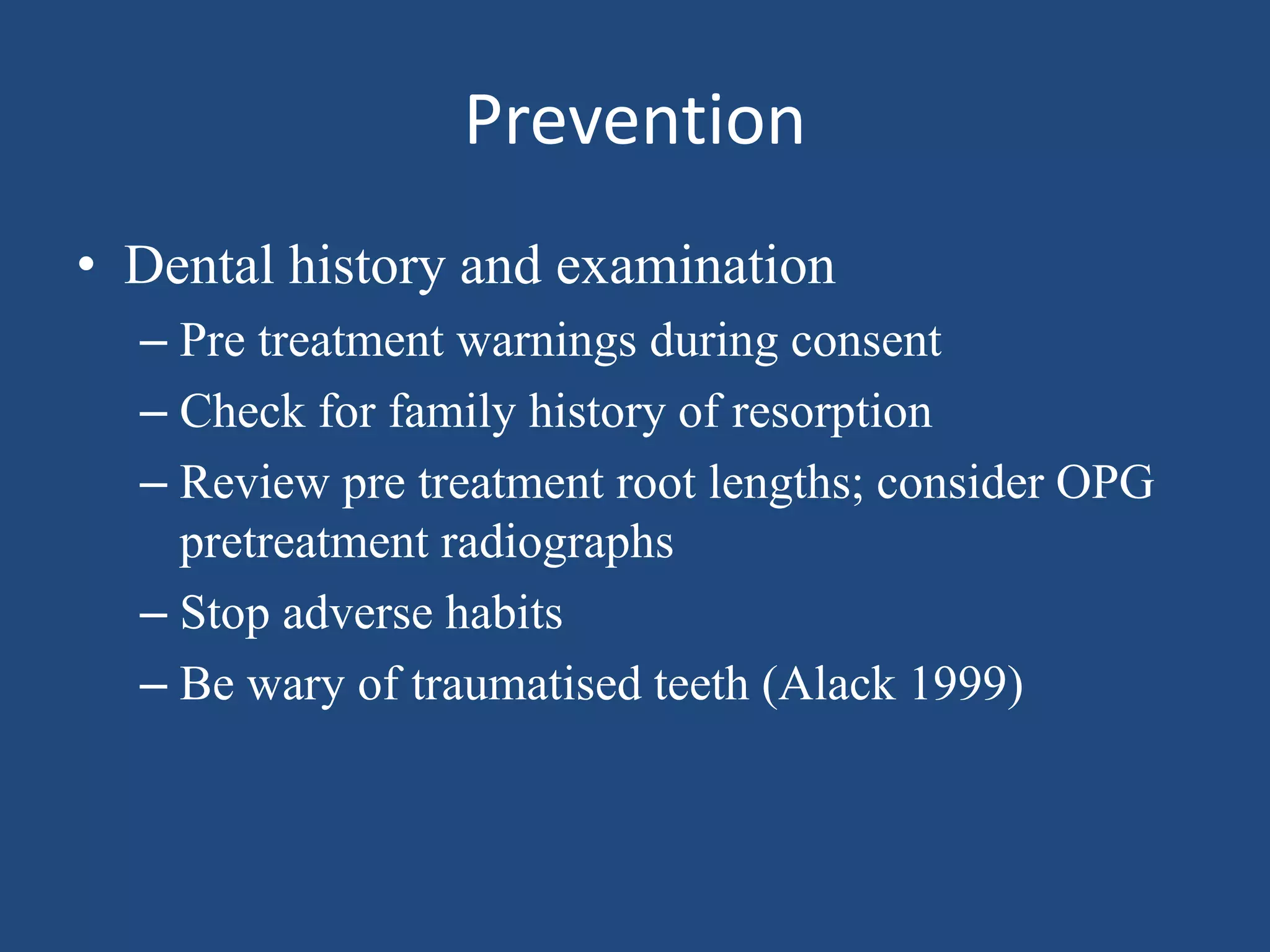 Prevention

• Dental history and examination
– Pre treatment warnings during consent
– Check for family history of resorption
– Review pre treatment root lengths; consider OPG pretreatment radiographs
– Stop adverse habits
– Be wary of traumatised teeth (Alack 1999)